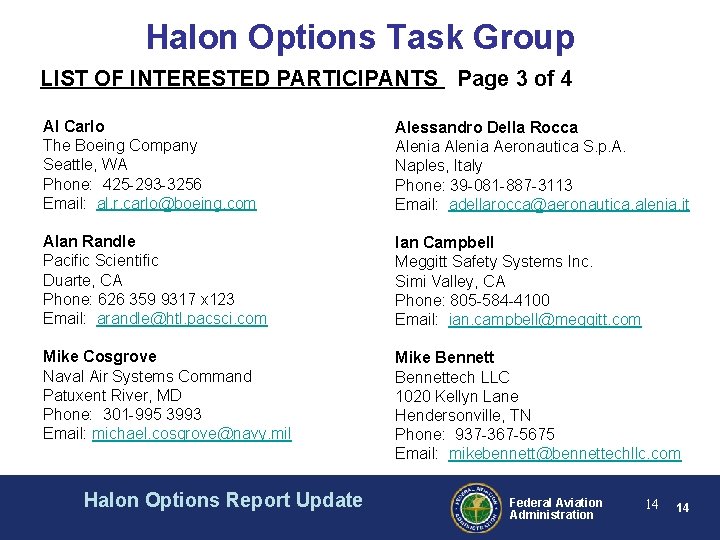 Halon Options Task Group

LIST OF INTERESTED PARTICIPANTS Page 3 of 4

Al Carlo
The Boeing Company
Seattle, WA
Phone: 425-293-3256
Email: al.r.carlo@boeing.com

Alan Randle
Pacific Scientific
Duarte, CA
Phone: 626 359 9317 x123
Email: arandle@htl.pacsci.com

Mike Cosgrove
Naval Air Systems Command
Patuxent River, MD
Phone: 301-995 3993
Email: michael.cosgrove@navy.mil

Alessandro Della Rocca
Alenia Alenia Aeronautica S.p.A.
Naples, Italy
Phone: 39-081-887-3113
Email: adellarocca@aeronautica.alenia.it

Ian Campbell
Meggitt Safety Systems Inc.
Simi Valley, CA
Phone: 805-584-4100
Email: ian.campbell@meggitt.com

Mike Bennett
Bennettech LLC
1020 Kellyn Lane
Hendersonville, TN
Phone: 937-367-5675
Email: mikebennett@bennettechllc.com

Halon Options Report Update

Federal Aviation Administration

14 14